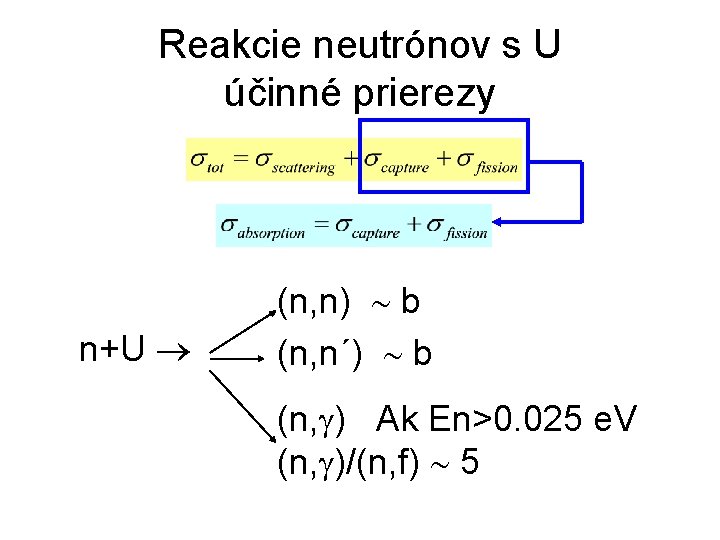 Reakcie neutrónov s U
účinné prierezy

$\sigma_{tot} = \sigma_{scattering} + \sigma_{capture} + \sigma_{fission}$

$\sigma_{absorption} = \sigma_{capture} + \sigma_{fission}$

n+U $\rightarrow$

(n,n) $\sim$ b

(n,n´) $\sim$ b

(n,$\gamma$) Ak En>0.025 eV
(n,$\gamma$)/(n,f) $\sim$ 5